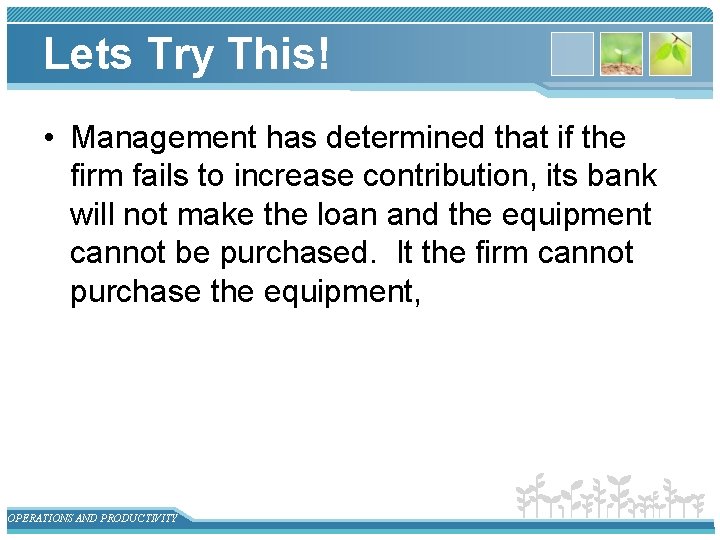 Lets Try This!

• Management has determined that if the firm fails to increase contribution, its bank will not make the loan and the equipment cannot be purchased. It the firm cannot purchase the equipment,

OPERATIONS AND PRODUCTIVITY